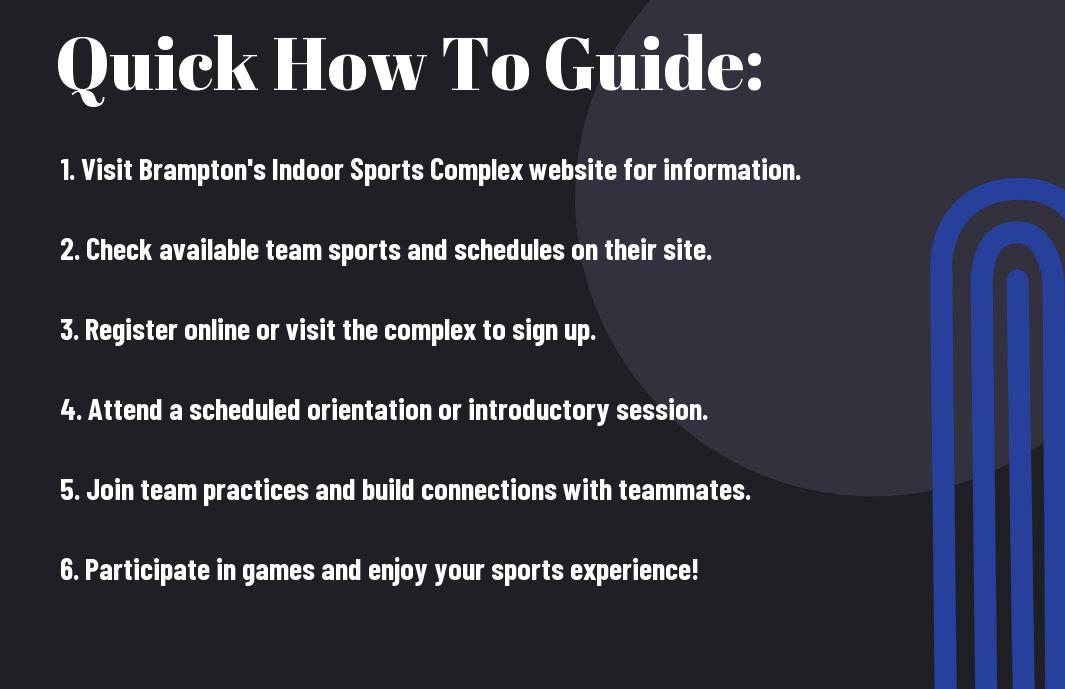 Quick How To Guide:

1. Visit Brampton's Indoor Sports Complex website for information.

2. Check available team sports and schedules on their site.

3. Register online or visit the complex to sign up.

4. Attend a scheduled orientation or introductory session.

5. Join team practices and build connections with teammates.

6. Participate in games and enjoy your sports experience!